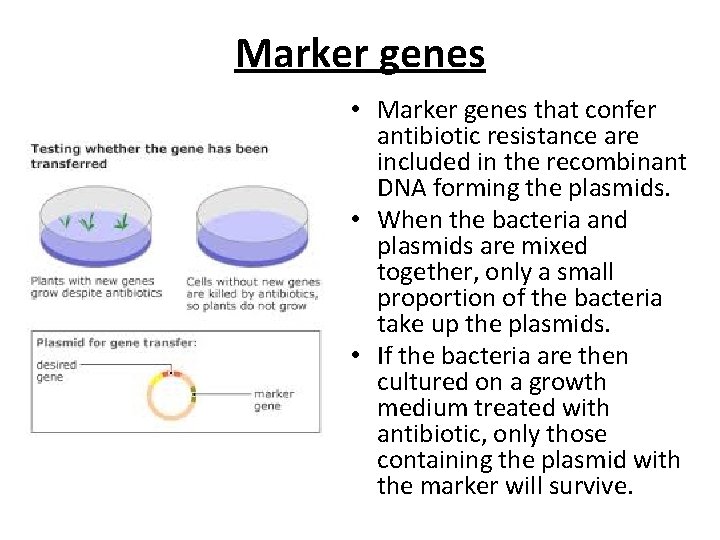 Marker genes

Testing whether the gene has been transferred

Plants with new genes grow despite antibiotics

Cells without new genes are killed by antibiotics, so plants do not grow

Plasmid for gene transfer:

desired gene

marker gene

• Marker genes that confer antibiotic resistance are included in the recombinant DNA forming the plasmids.
• When the bacteria and plasmids are mixed together, only a small proportion of the bacteria take up the plasmids.
• If the bacteria are then cultured on a growth medium treated with antibiotic, only those containing the plasmid with the marker will survive.